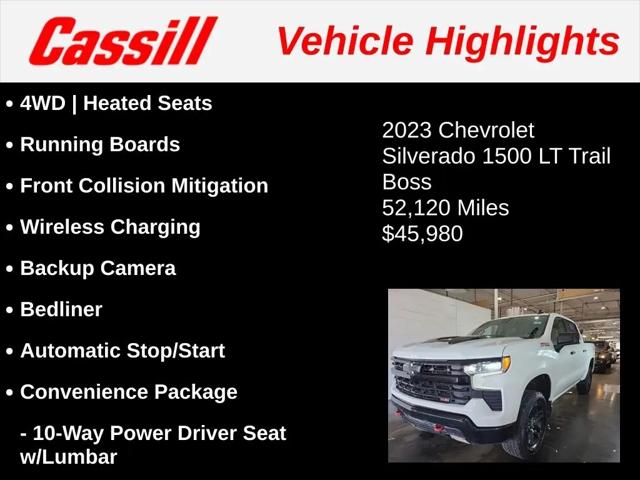 Cassill Vehicle Highlights

• 4WD | Heated Seats
• Running Boards
• Front Collision Mitigation
• Wireless Charging
• Backup Camera
• Bedliner
• Automatic Stop/Start
• Convenience Package
- 10-Way Power Driver Seat w/Lumbar

2023 Chevrolet Silverado 1500 LT Trail Boss
52,120 Miles
$45,980